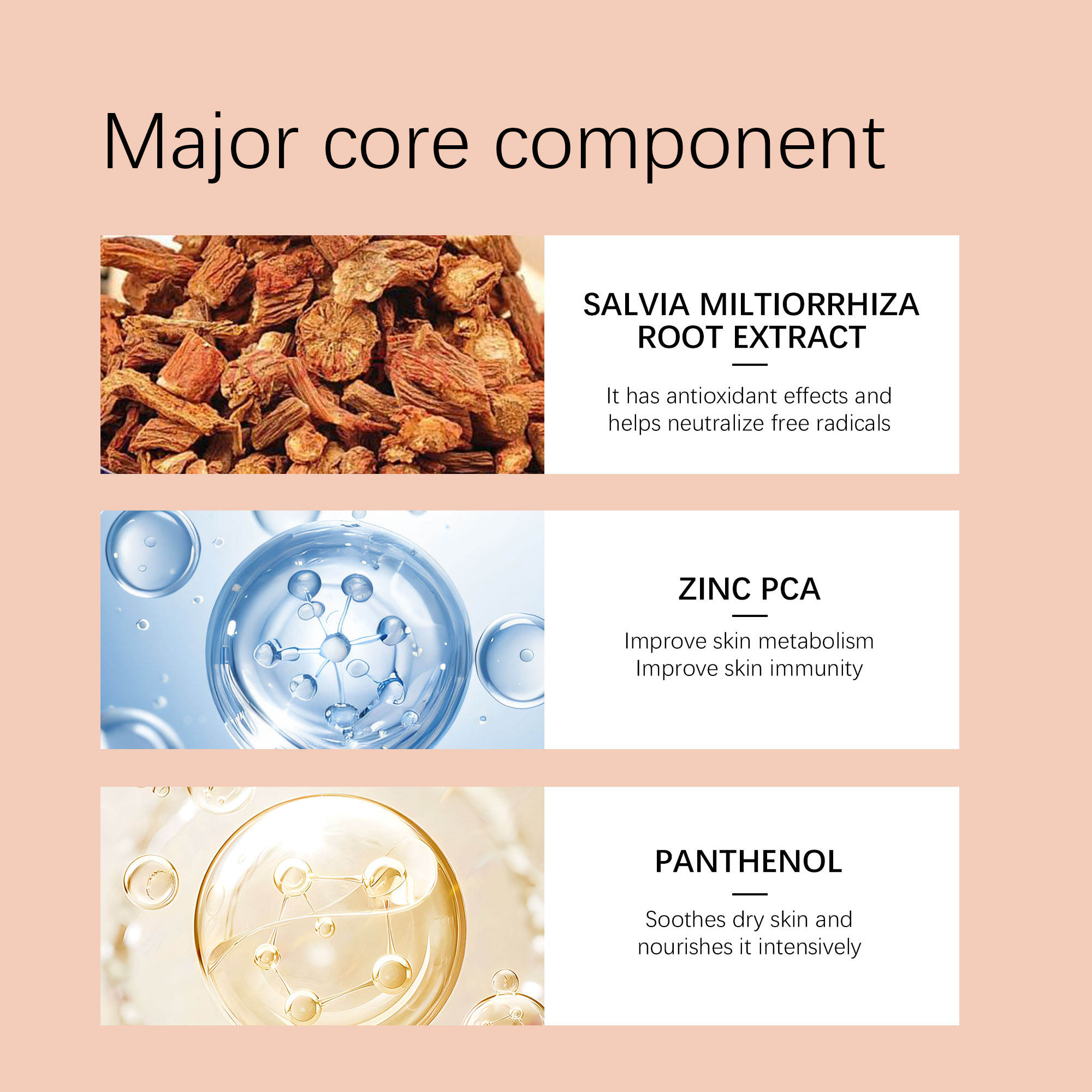 Major core component

SALVIA MILTIORRHIZA ROOT EXTRACT

It has antioxidant effects and helps neutralize free radicals

ZINC PCA

Improve skin metabolism
Improve skin immunity

PANTHENOL

Soothes dry skin and nourishes it intensively